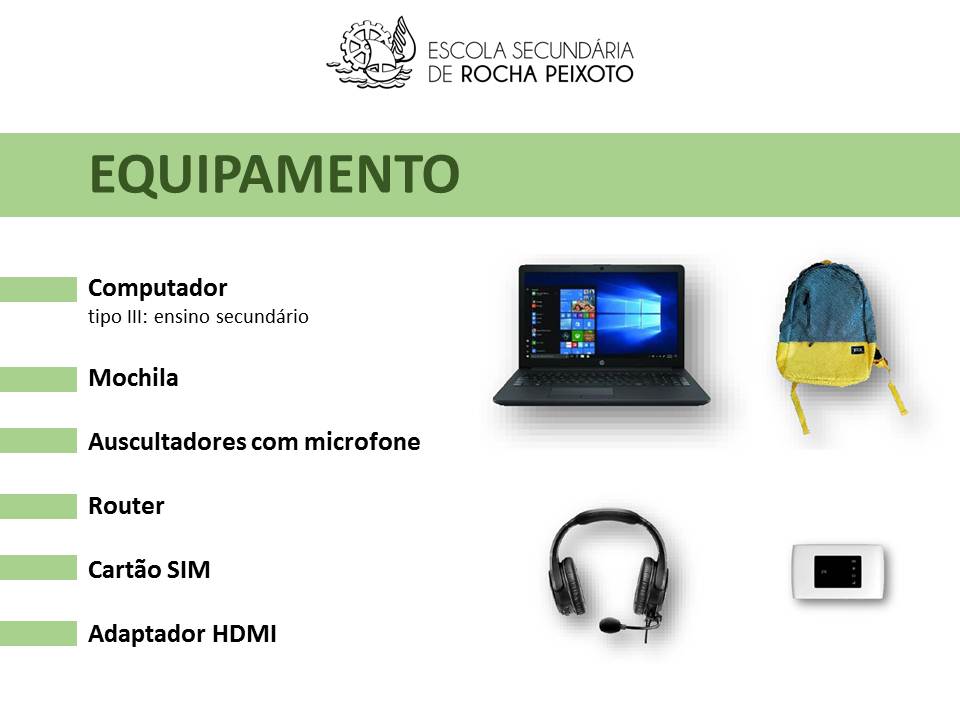 ESCOLA SECUNDÁRIA
DE ROCHA PEIXOTO

EQUIPAMENTO

Computador
tipo III: ensino secundário

Mochila

Auscultadores com microfone

Router

Cartão SIM

Adaptador HDMI